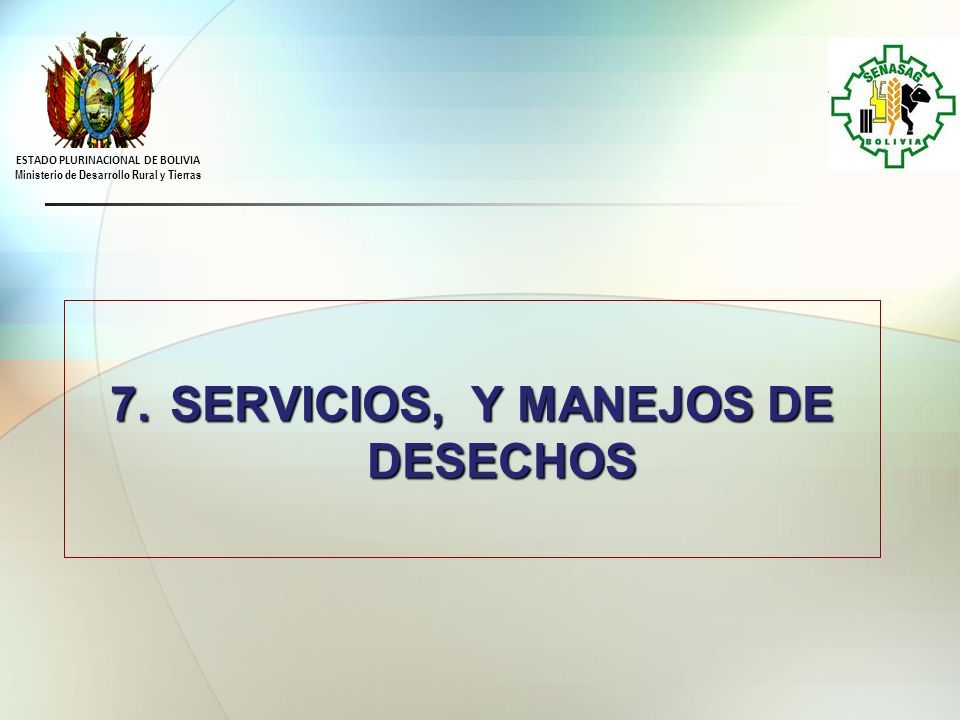 ESTADO PLURINACIONAL DE BOLIVIA
Ministerio de Desarrollo Rural y Tierras

SENASAG
BOLIVIA

7. SERVICIOS, Y MANEJOS DE DESECHOS